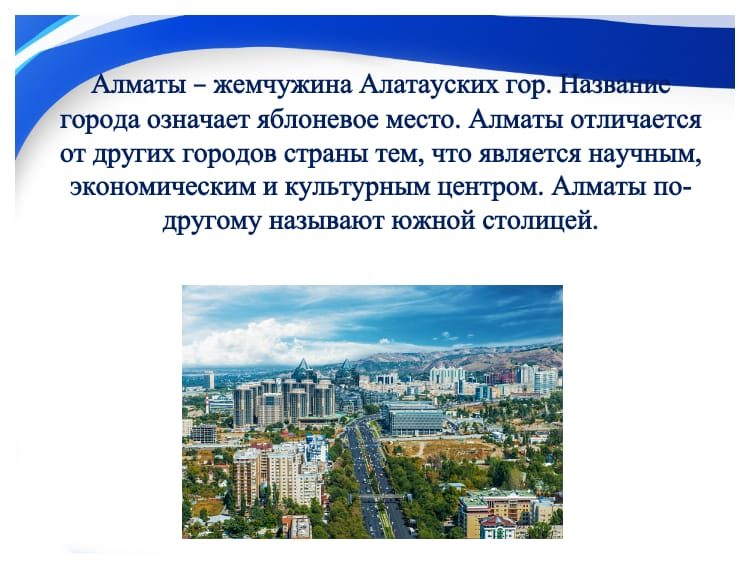 Алматы – жемчужина Алатауских гор. Название города означает яблоневое место. Алматы отличается от других городов страны тем, что является научным, экономическим и культурным центром. Алматы по-другому называют южной столицей.